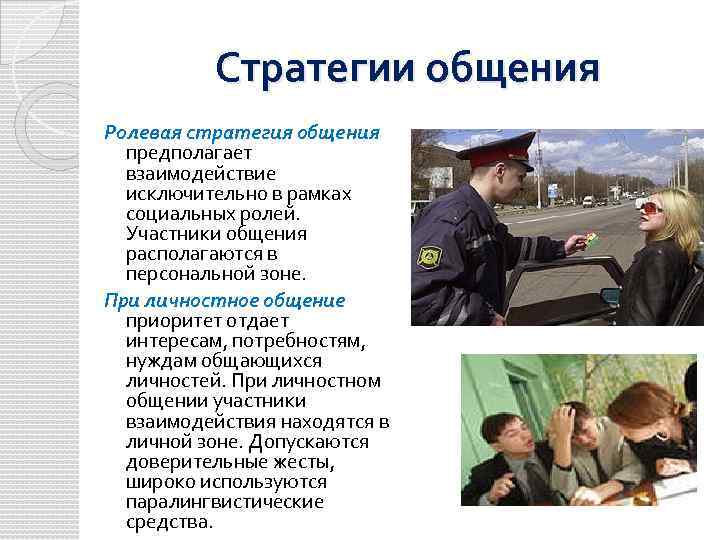 Стратегии общения

Ролевая стратегия общения предполагает взаимодействие исключительно в рамках социальных ролей. Участники общения располагаются в персональной зоне.

При личностное общение приоритет отдает интересам, потребностям, нуждам общающихся личностей. При личностном общении участники взаимодействия находятся в личной зоне. Допускаются доверительные жесты, широко используются паралингвистические средства.